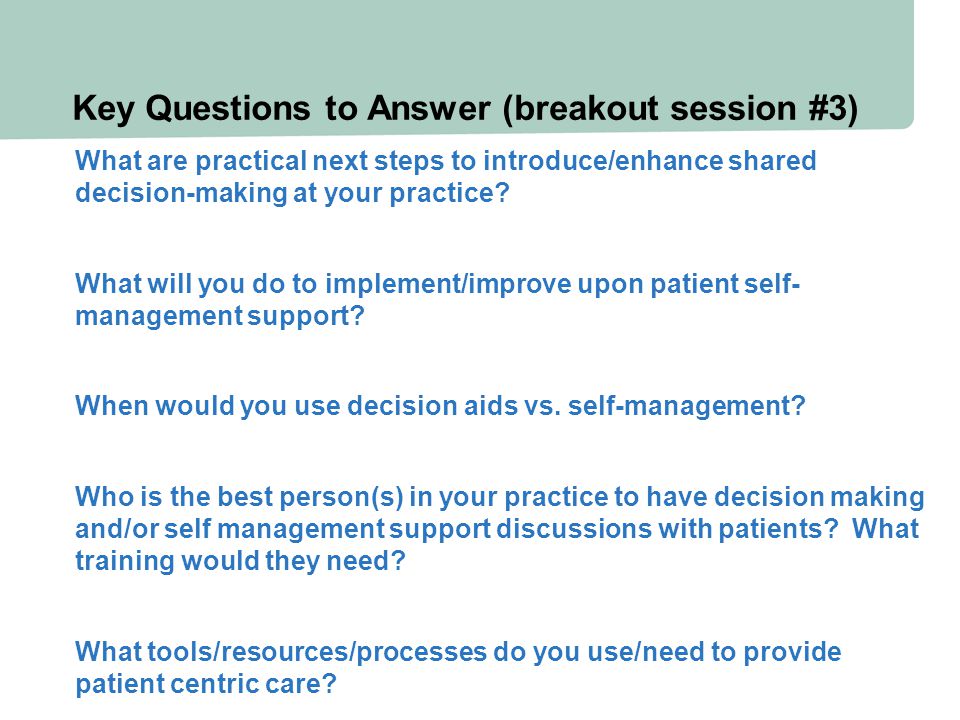 Key Questions to Answer (breakout session #3)

What are practical next steps to introduce/enhance shared decision-making at your practice?

What will you do to implement/improve upon patient self-management support?

When would you use decision aids vs. self-management?

Who is the best person(s) in your practice to have decision making and/or self management support discussions with patients? What training would they need?

What tools/resources/processes do you use/need to provide patient centric care?